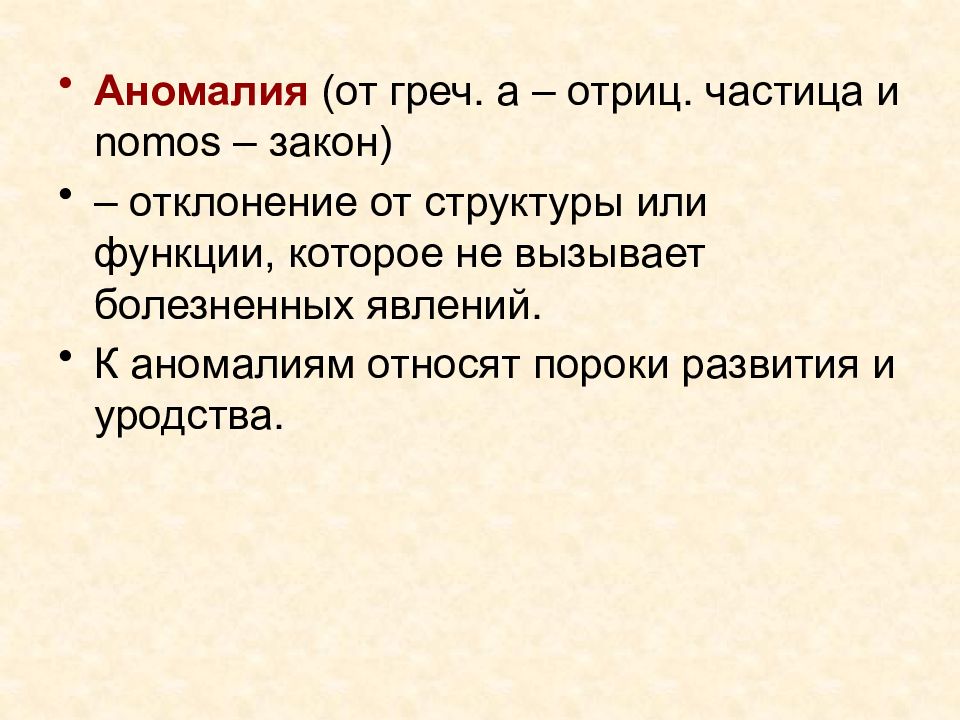 • Аномалия (от греч. а – отриц. частица и nomos – закон)

• – отклонение от структуры или функции, которое не вызывает болезненных явлений.

• К аномалиям относят пороки развития и уродства.